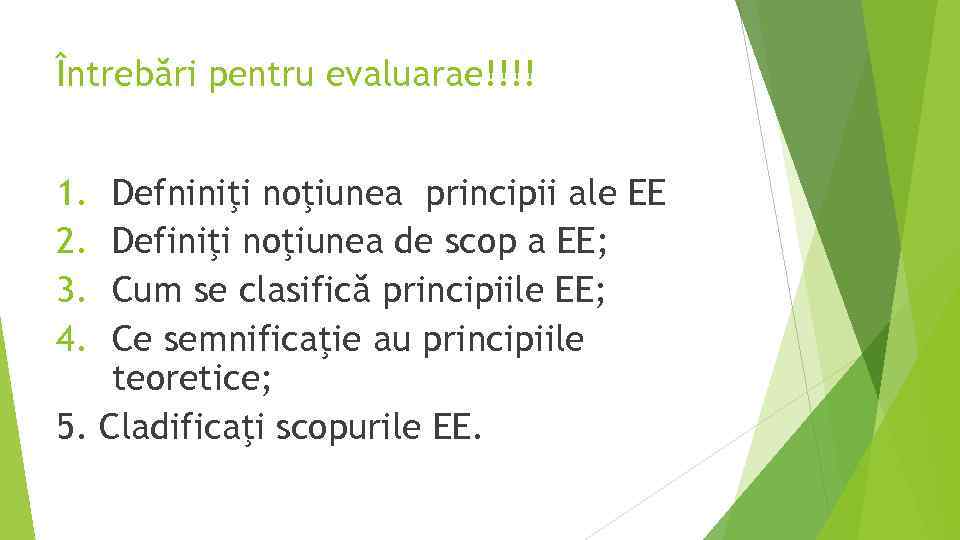 Întrebări pentru evaluarae!!!!

1. Defniniţi noţiunea principii ale EE
2. Definiţi noţiunea de scop a EE;
3. Cum se clasifică principiile EE;
4. Ce semnificaţie au principiile teoretice;
5. Cladificaţi scopurile EE.